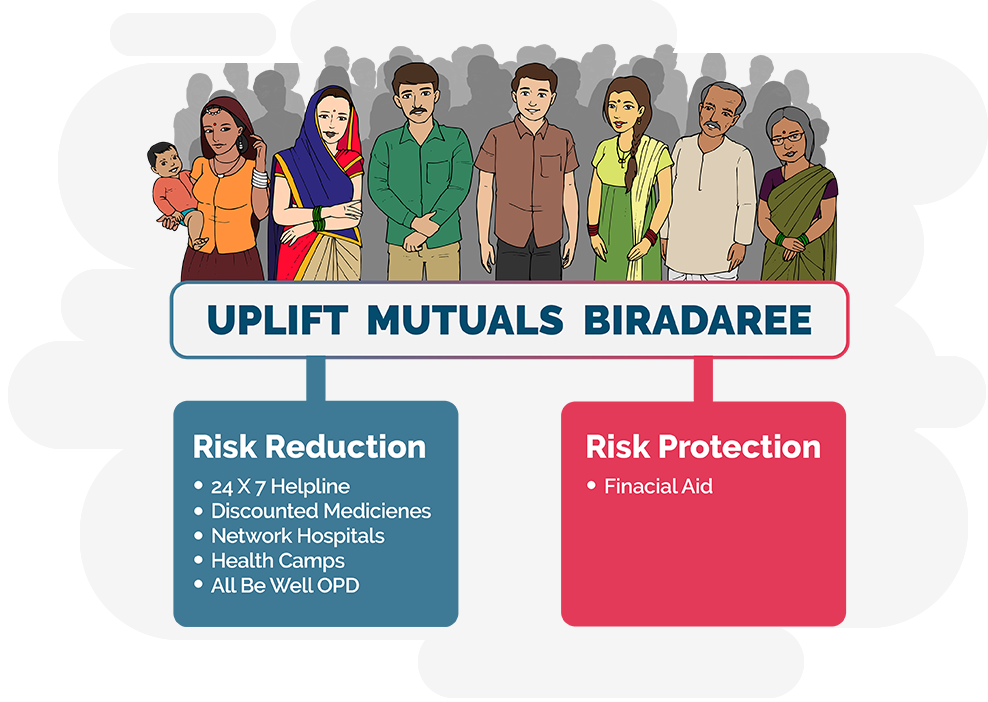 UPLIFT MUTUALS BIRADAREE

Risk Reduction
• 24 X 7 Helpline
• Discounted Medicienes
• Network Hospitals
• Health Camps
• All Be Well OPD

Risk Protection
• Finacial Aid